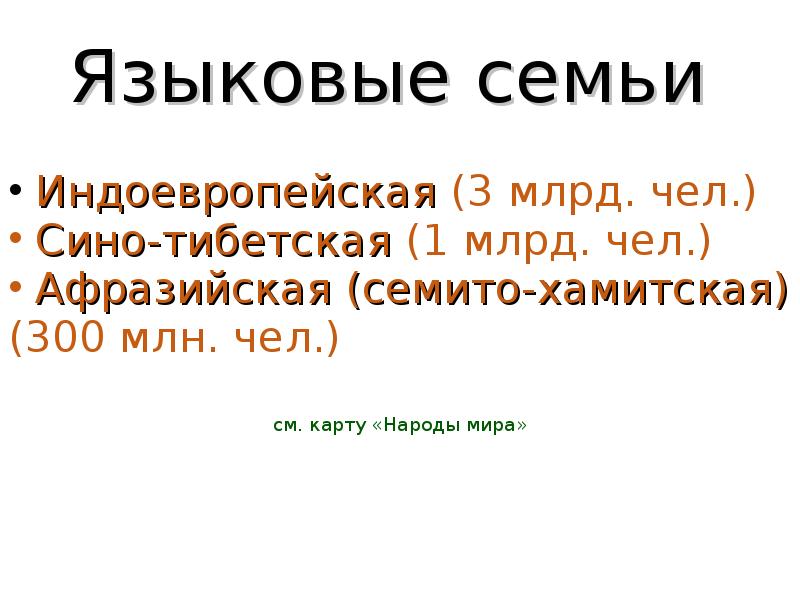 Языковые семьи

• Индоевропейская (3 млрд. чел.)
• Сино-тибетская (1 млрд. чел.)
• Афразийская (семито-хамитская) (300 млн. чел.)

см. карту «Народы мира»